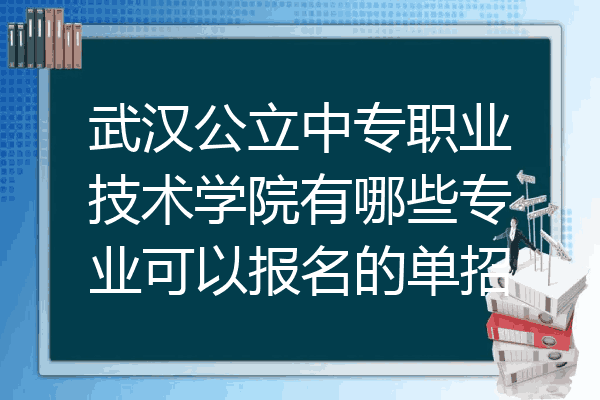 武汉公立中专职业技术学院有哪些专业可以报名的单招